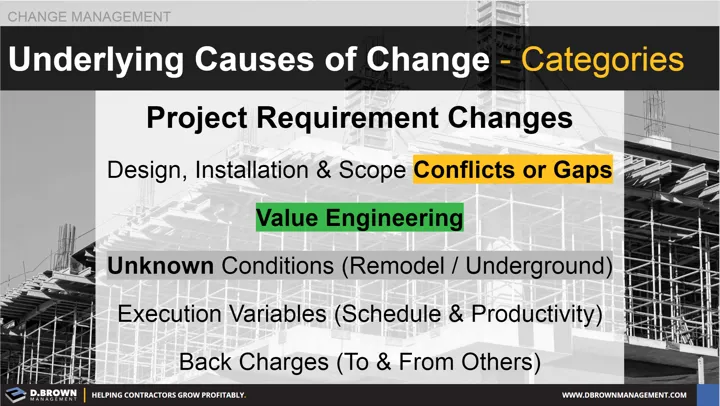 CHANGE MANAGEMENT

Underlying Causes of Change - Categories

Project Requirement Changes

Design, Installation & Scope Conflicts or Gaps

Value Engineering

Unknown Conditions (Remodel / Underground)

Execution Variables (Schedule & Productivity)

Back Charges (To & From Others)

D.BROWN MANAGEMENT | HELPING CONTRACTORS GROW PROFITABLY. WWW.DBROWNMANAGEMENT.COM